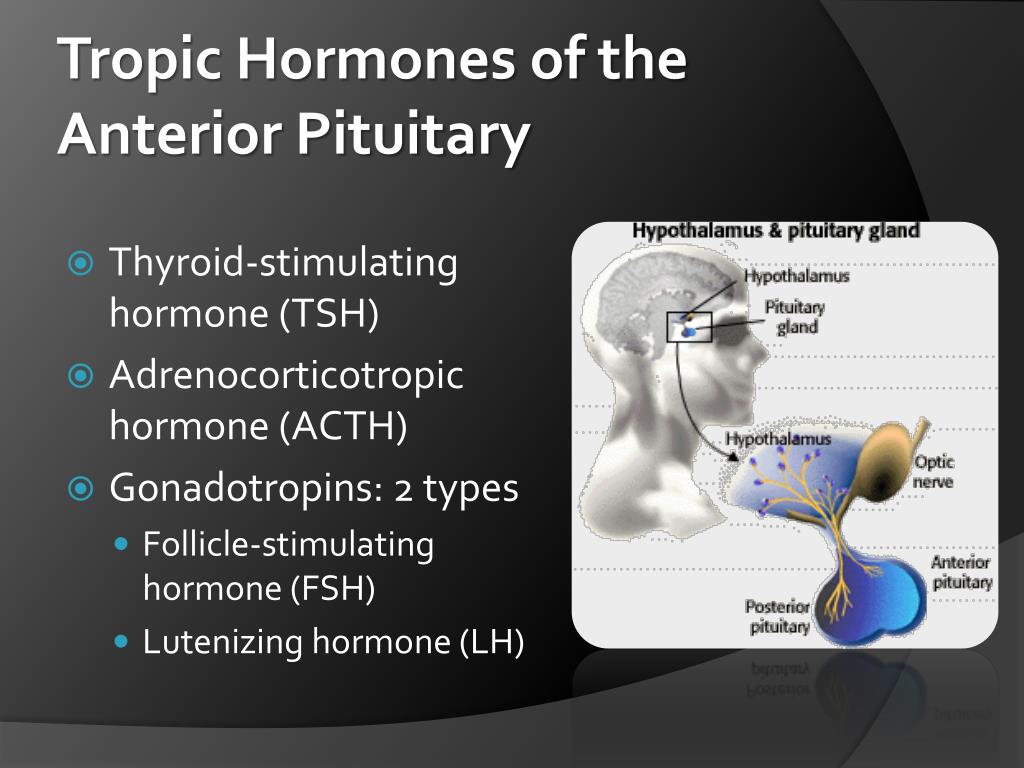 Tropic Hormones of the Anterior Pituitary

Thyroid-stimulating hormone (TSH)

Adrenocorticotropic hormone (ACTH)

Gonadotropins: 2 types

Follicle-stimulating hormone (FSH)

Lutenizing hormone (LH)

Hypothalamus & pituitary gland

Hypothalamus

Pituitary gland

Hypothalamus

Optic nerve

Anterior pituitary

Posterior pituitary